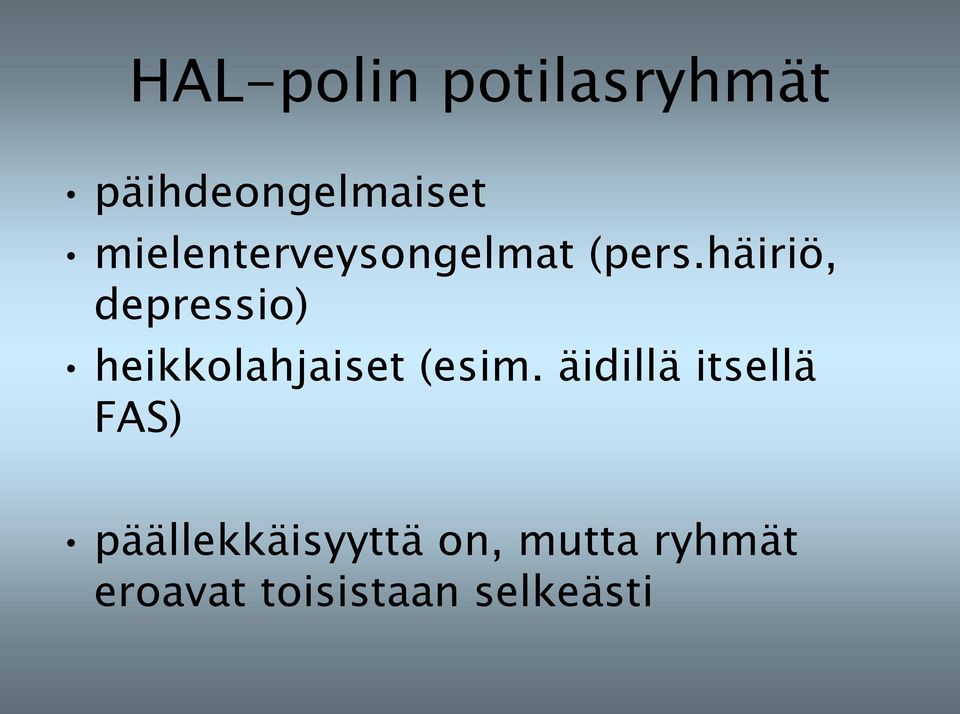 HAL-polin potilasryhmät

• päihdeongelmaiset
• mielenterveysongelmat (pers.häiriö, depressio)
• heikkolahjaiset (esim. äidillä itsellä FAS)

• päällekkäisyyttä on, mutta ryhmät eroavat toisistaan selkeästi